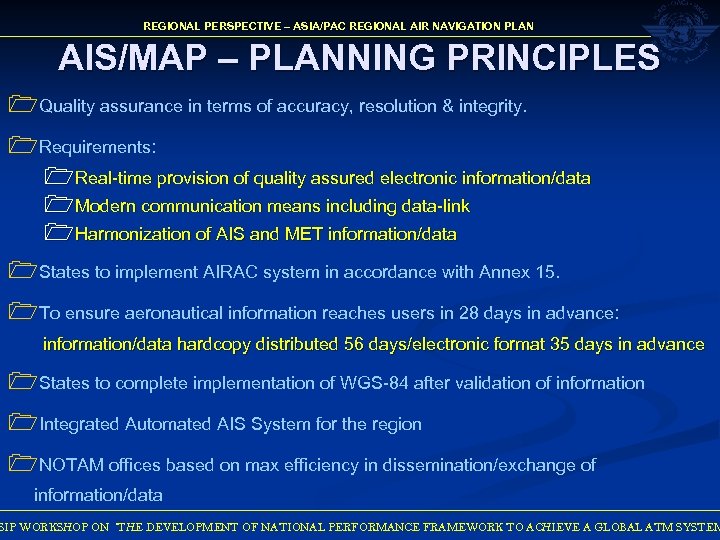 REGIONAL PERSPECTIVE – ASIA/PAC REGIONAL AIR NAVIGATION PLAN

AIS/MAP – PLANNING PRINCIPLES

Quality assurance in terms of accuracy, resolution & integrity.

Requirements:

Real-time provision of quality assured electronic information/data

Modern communication means including data-link

Harmonization of AIS and MET information/data

States to implement AIRAC system in accordance with Annex 15.

To ensure aeronautical information reaches users in 28 days in advance: information/data hardcopy distributed 56 days/electronic format 35 days in advance

States to complete implementation of WGS-84 after validation of information

Integrated Automated AIS System for the region

NOTAM offices based on max efficiency in dissemination/exchange of information/data

SIP WORKSHOP ON THE DEVELOPMENT OF NATIONAL PERFORMANCE FRAMEWORK TO ACHIEVE A GLOBAL ATM SYSTEM